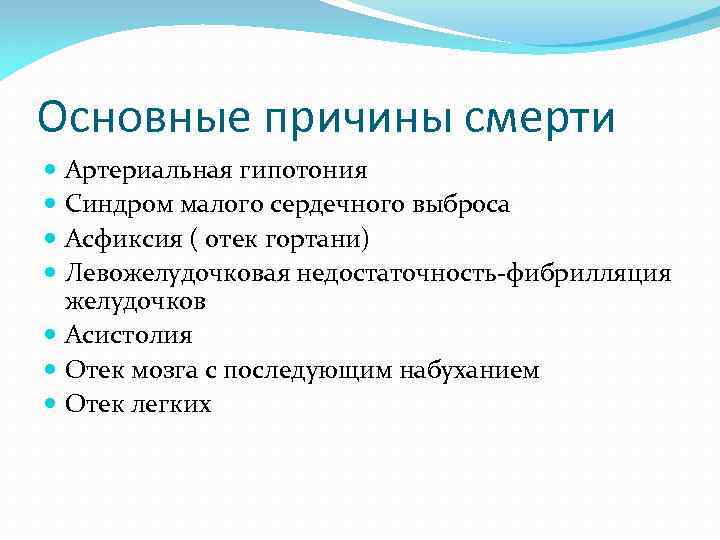 Основные причины смерти

- Артериальная гипотония
- Синдром малого сердечного выброса
- Асфиксия ( отек гортани)
- Левожелудочковая недостаточность-фибрилляция желудочков
- Асистолия
- Отек мозга с последующим набуханием
- Отек легких